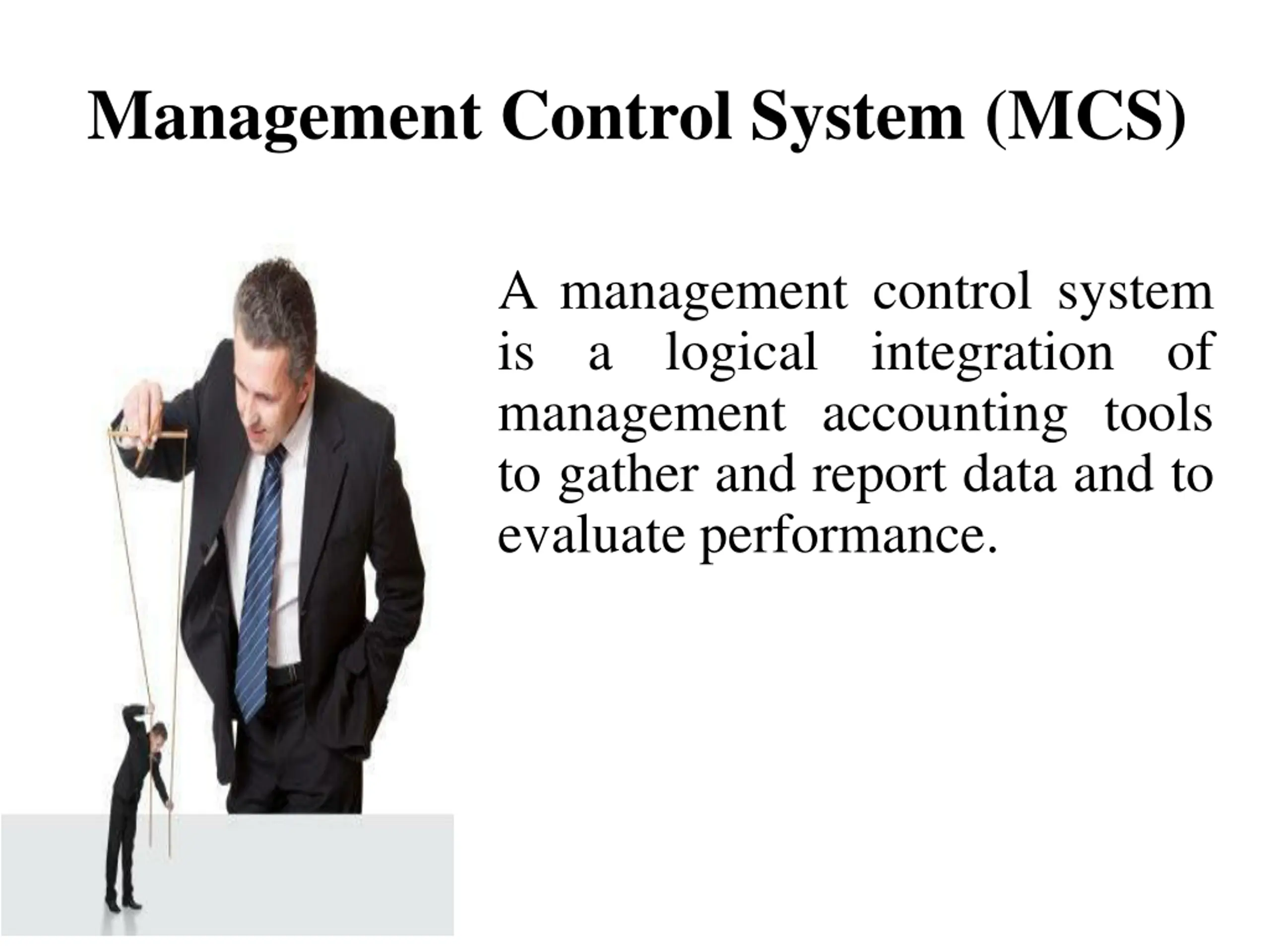 Management Control System (MCS)

A management control system is a logical integration of management accounting tools to gather and report data and to evaluate performance.